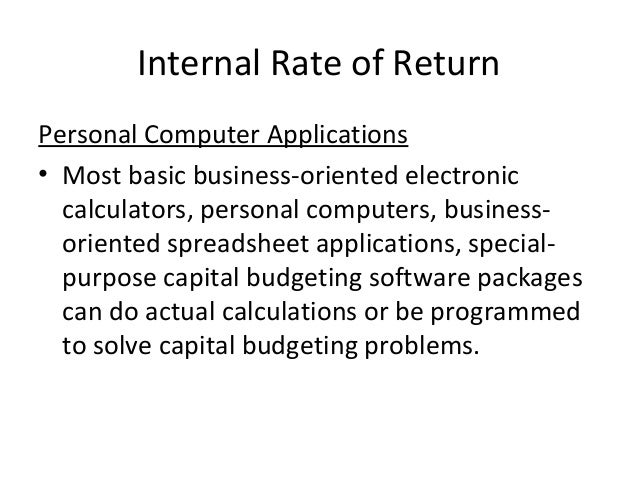 Internal Rate of Return

Personal Computer Applications

• Most basic business-oriented electronic calculators, personal computers, business-oriented spreadsheet applications, special-purpose capital budgeting software packages can do actual calculations or be programmed to solve capital budgeting problems.